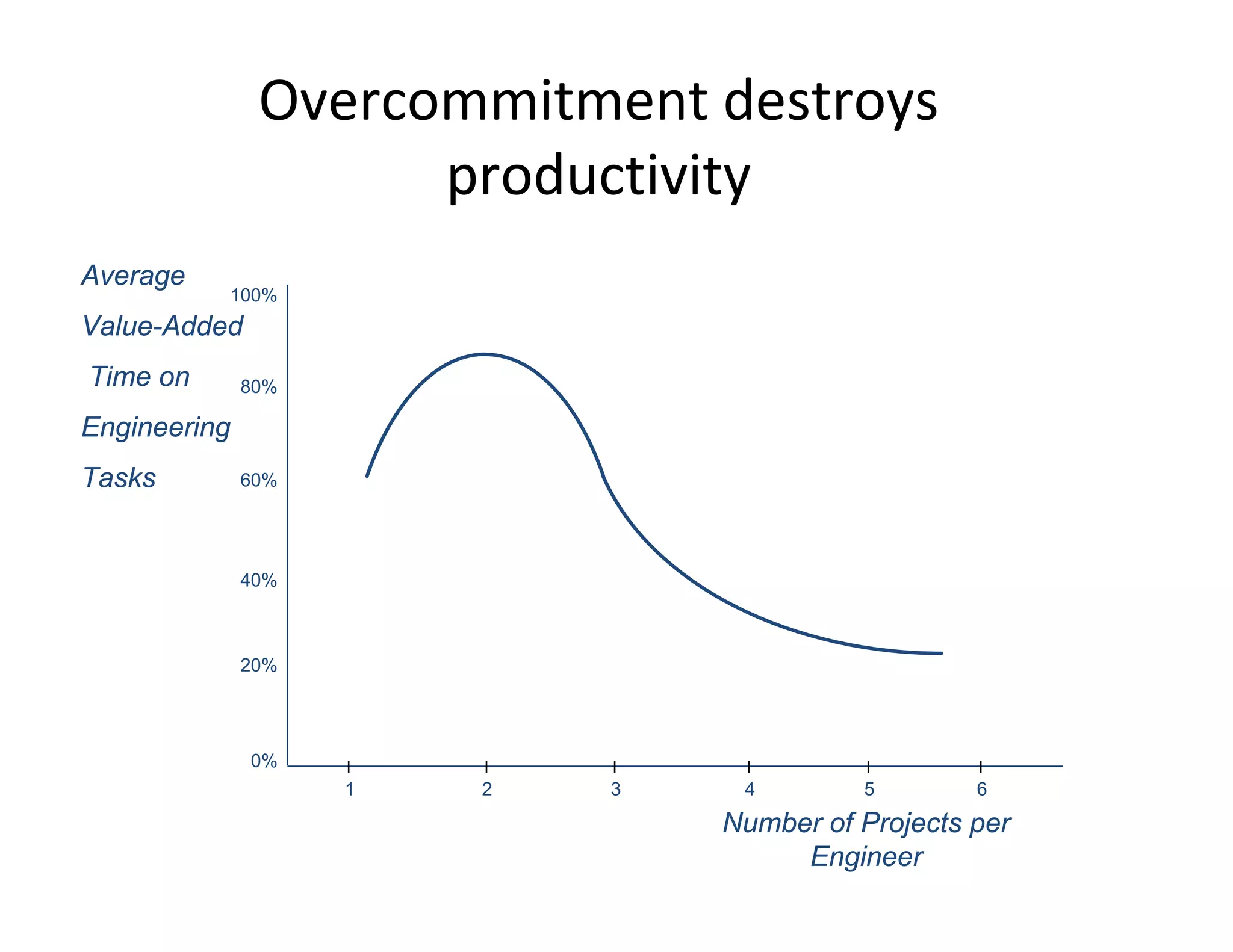 Overcommitment destroys productivity

Average Value-Added Time on Engineering Tasks

100%
80%
60%
40%
20%
0%

1
2
3
4
5
6

Number of Projects per Engineer